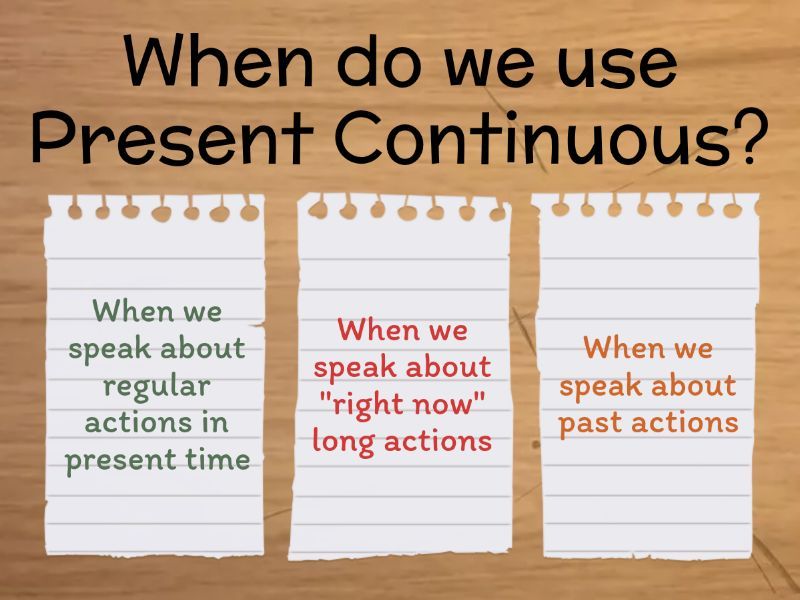 When do we use Present Continuous?

When we speak about regular actions in present time

When we speak about "right now" long actions

When we speak about past actions